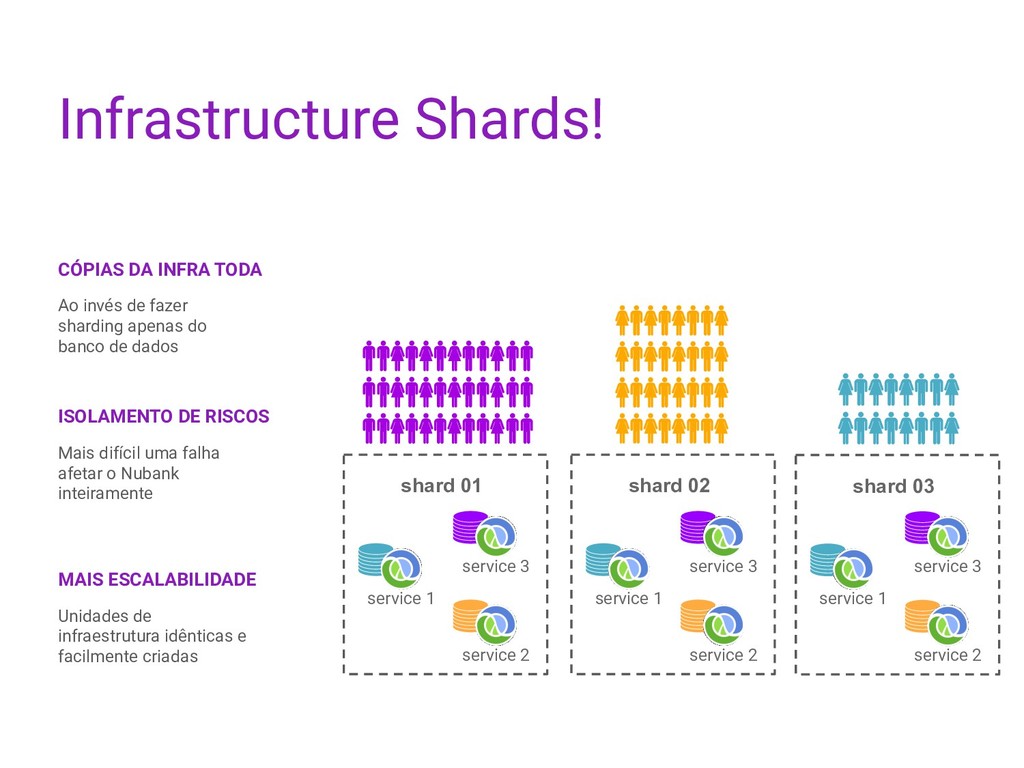 Infrastructure Shards!

CÓPIAS DA INFRA TODA

Ao invés de fazer sharding apenas do banco de dados

ISOLAMENTO DE RISCOS

Mais difícil uma falha afetar o Nubank inteiramente

MAIS ESCALABILIDADE

Unidades de infraestrutura idênticas e facilmente criadas

shard 01

service 3

service 1

service 2

shard 02

service 3

service 1

service 2

shard 03

service 3

service 1

service 2